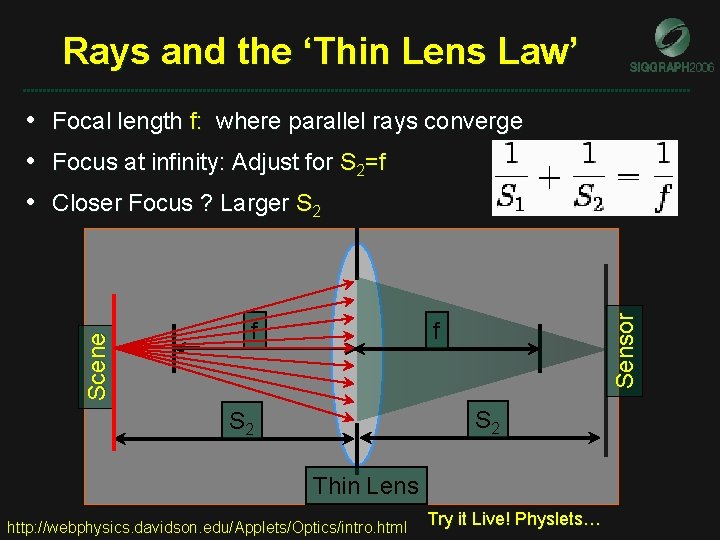 Rays and the 'Thin Lens Law'

SIGGRAPH2006

• Focal length f: where parallel rays converge
• Focus at infinity: Adjust for $S_2$=f
• Closer Focus ? Larger $S_2$

$\frac{1}{S_1} + \frac{1}{S_2} = \frac{1}{f}$

Scene

f

f

Sensor

$S_2$

$S_2$

Thin Lens

http://webphysics.davidson.edu/Applets/Optics/intro.html

Try it Live! Physlets…